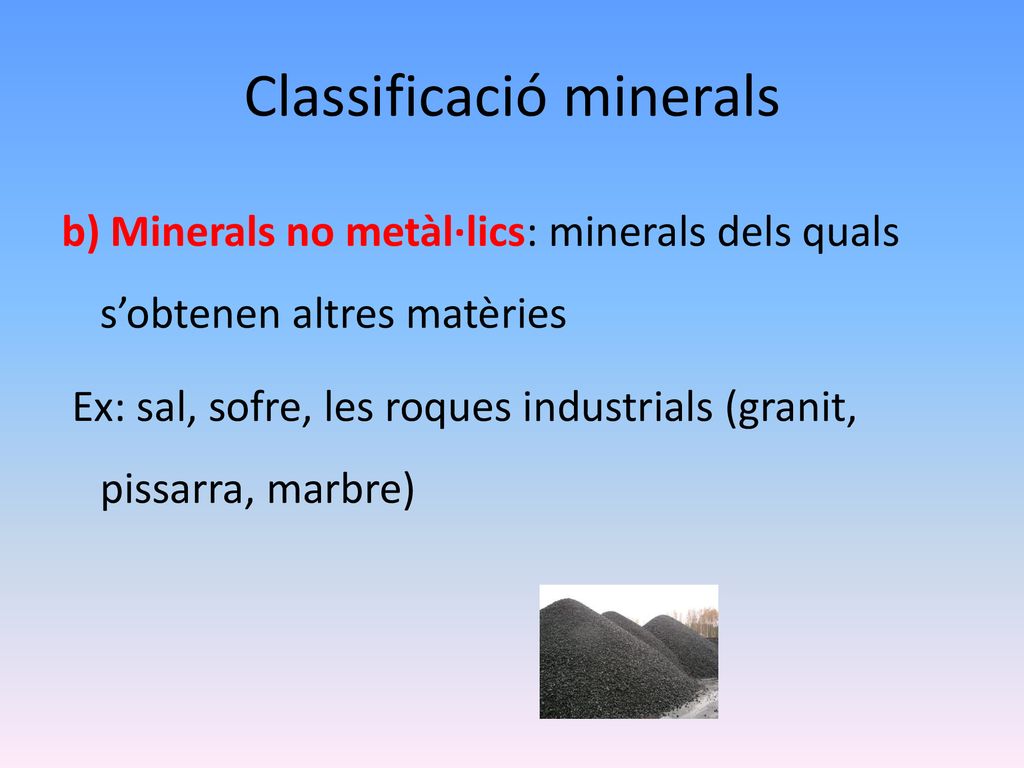 Classificació minerals

b) Minerals no metàl·lics: minerals dels quals s’obtenen altres matèries

Ex: sal, sofre, les roques industrials (granit, pissarra, marbre)